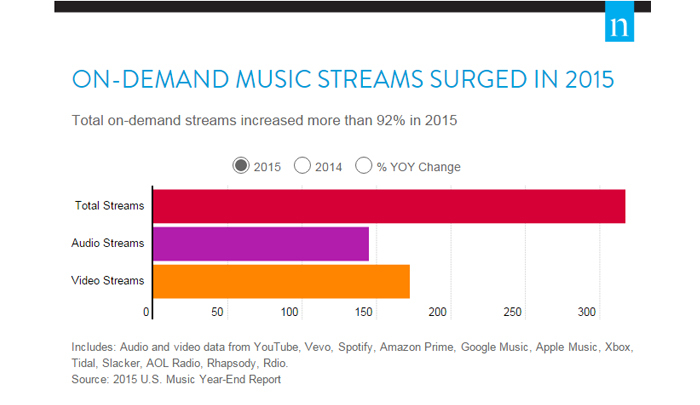 n

ON-DEMAND MUSIC STREAMS SURGED IN 2015

Total on-demand streams increased more than 92% in 2015

2015 2014 % YOY Change

Total Streams
Audio Streams
Video Streams

0 50 100 150 200 250 300

Includes: Audio and video data from YouTube, Vevo, Spotify, Amazon Prime, Google Music, Apple Music, Xbox, Tidal, Slacker, AOL Radio, Rhapsody, Rdio.
Source: 2015 U.S. Music Year-End Report